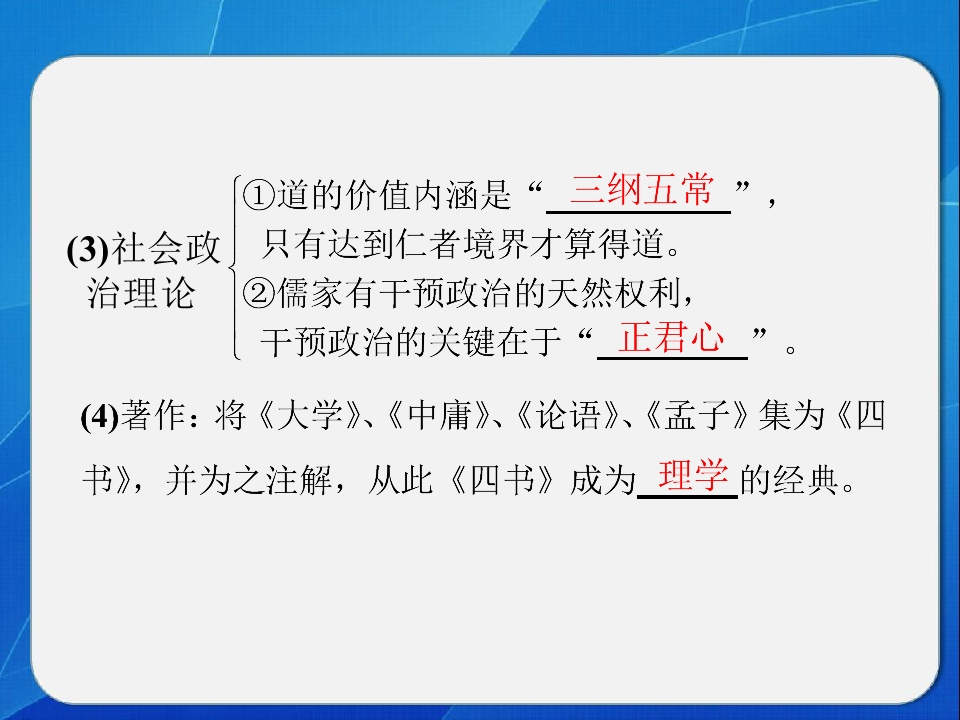 (3)社会政治理论

①道的价值内涵是“三纲五常”，只有达到仁者境界才算得道。

②儒家有干预政治的天然权利，干预政治的关键在于“正君心”。

(4)著作：将《大学》、《中庸》、《论语》、《孟子》集为《四书》，并为之注解，从此《四书》成为理学的经典。